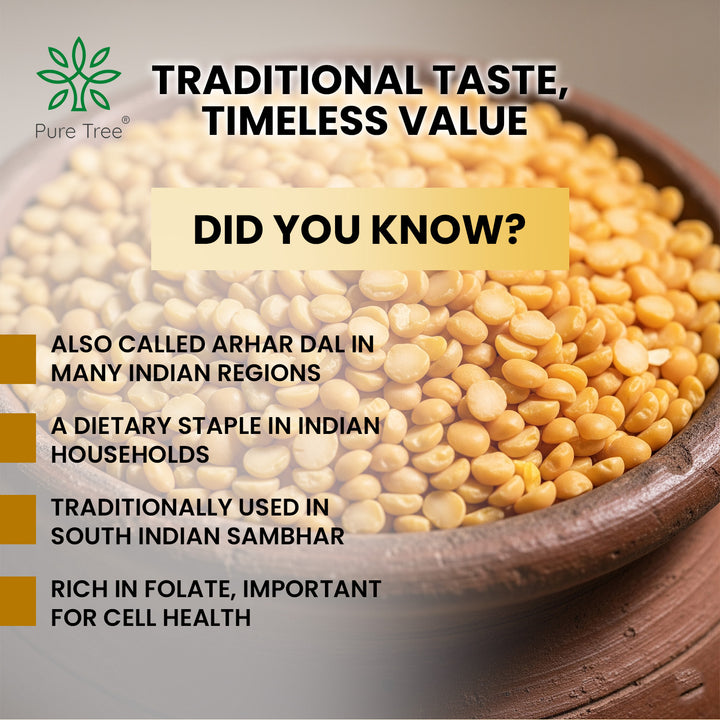 Pure Tree®

TRADITIONAL TASTE, TIMELESS VALUE

DID YOU KNOW?

ALSO CALLED ARHAR DAL IN MANY INDIAN REGIONS

A DIETARY STAPLE IN INDIAN HOUSEHOLDS

TRADITIONALLY USED IN SOUTH INDIAN SAMBHAR

RICH IN FOLATE, IMPORTANT FOR CELL HEALTH